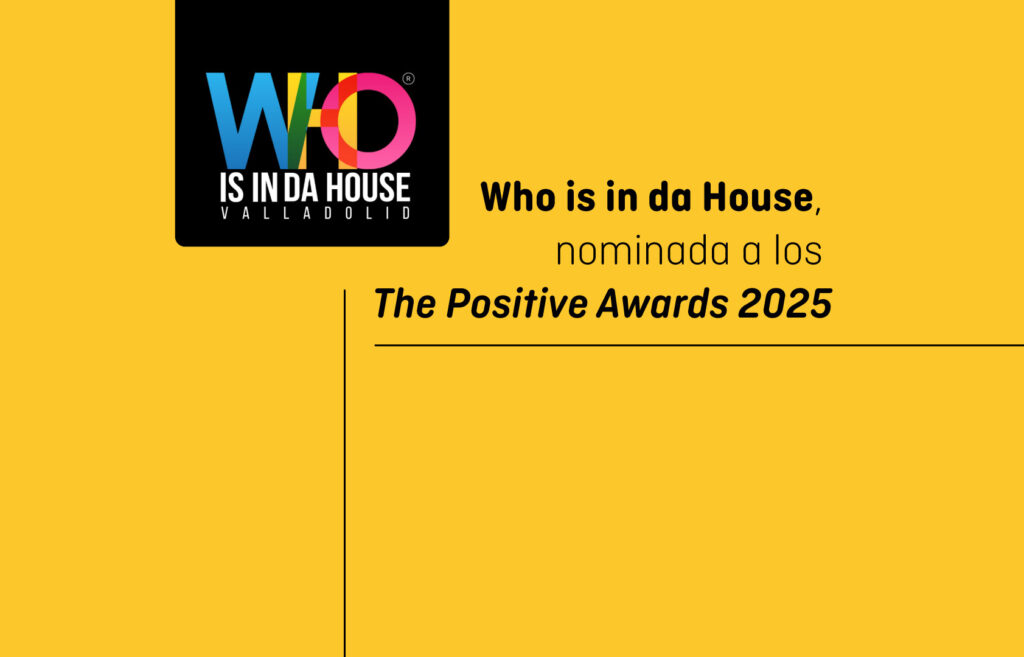 WHO®
IS IN DA HOUSE
VALLADOLID

Who is in da House, nominada a los The Positive Awards 2025